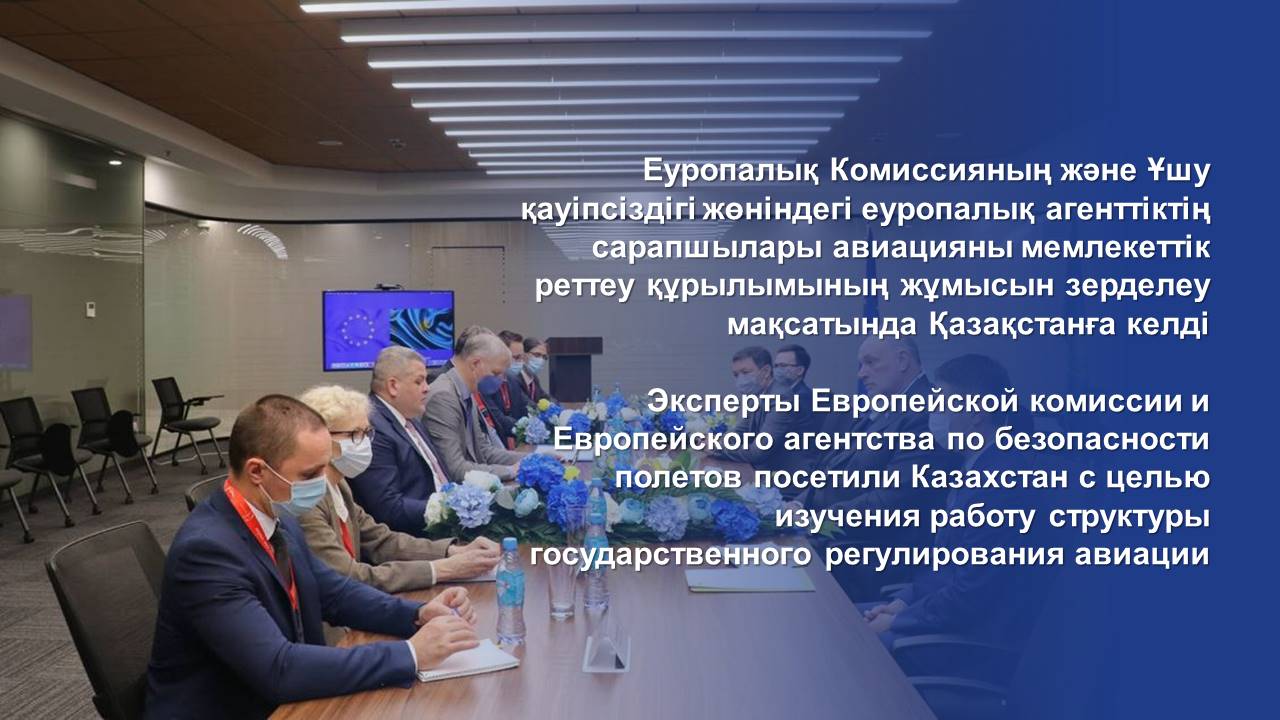 Еуропалық Комиссияның және Ұшу қауіпсіздігі жөніндегі еуропалық агенттіктің сарапшылары авиацияны мемлекеттік реттеу құрылымының жұмысын зерделеу мақсатында Қазақстанға келді

Эксперты Европейской комиссии и Европейского агентства по безопасности полетов посетили Казахстан с целью изучения работу структуры государственного регулирования авиации